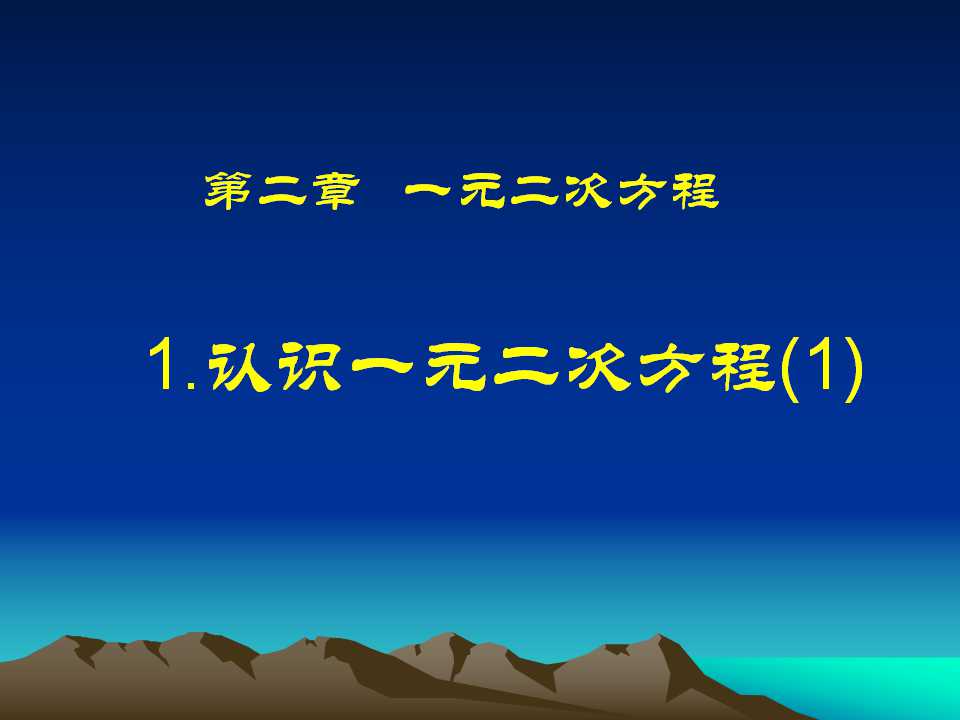 第二章　一元二次方程

1.认识一元二次方程(1)